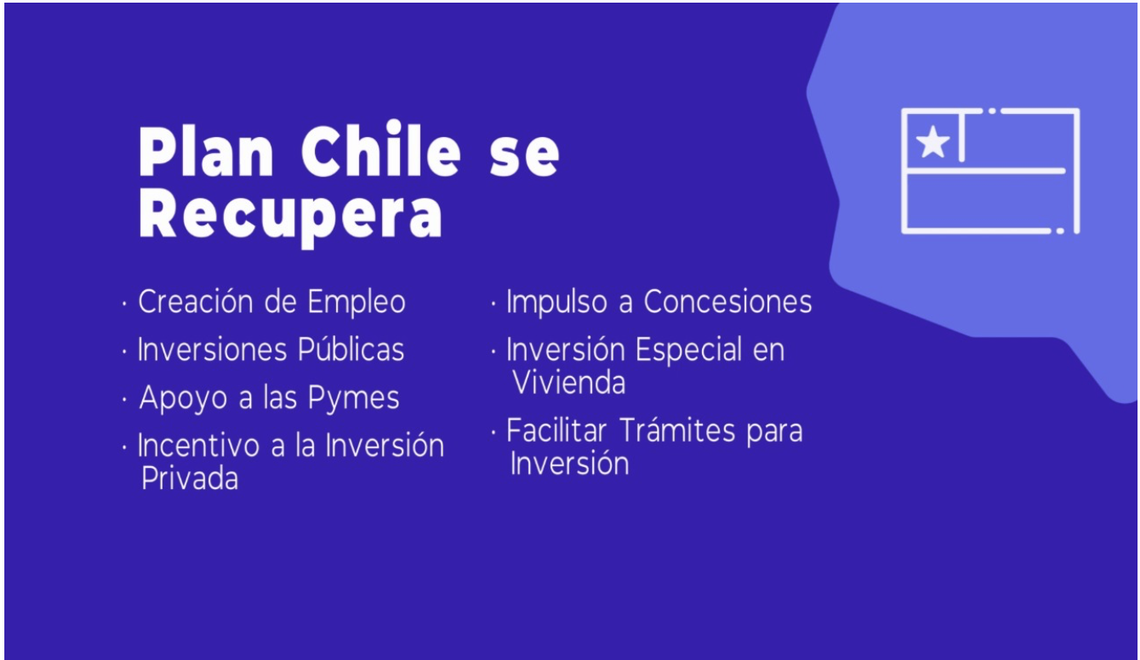 Plan Chile se Recupera

· Creación de Empleo
· Inversiones Públicas
· Apoyo a las Pymes
· Incentivo a la Inversión Privada

· Impulso a Concesiones
· Inversión Especial en Vivienda
· Facilitar Trámites para Inversión